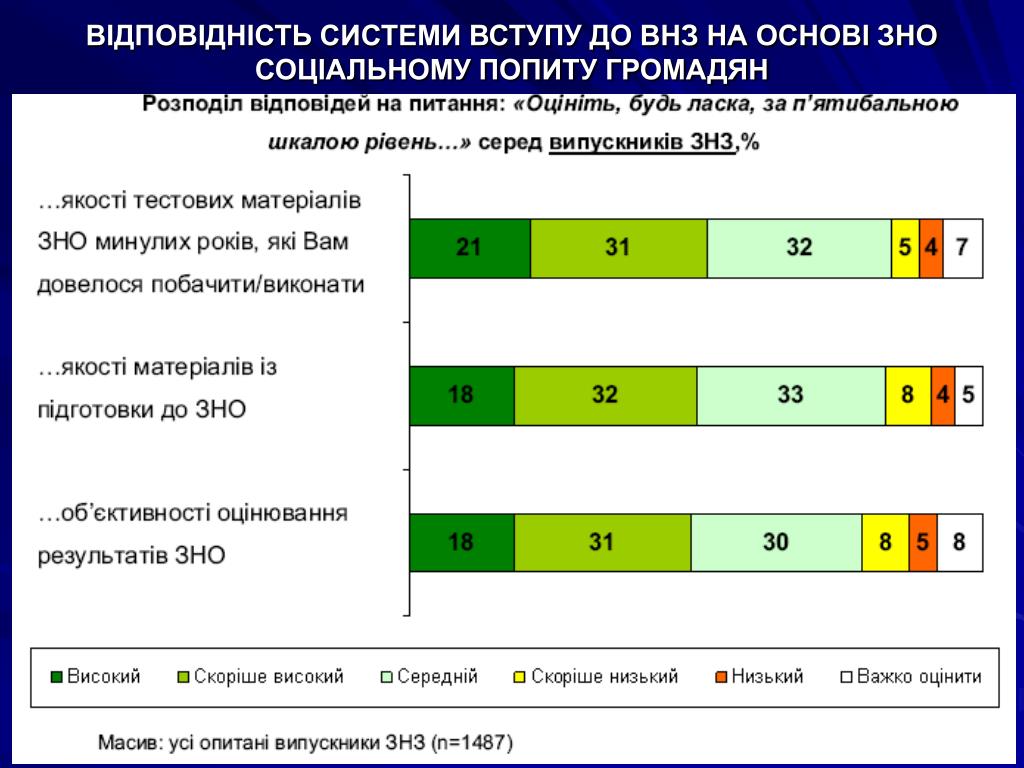 ВІДПОВІДНІСТЬ СИСТЕМИ ВСТУПУ ДО ВНЗ НА ОСНОВІ ЗНО СОЦІАЛЬНОМУ ПОПИТУ ГРОМАДЯН

Розподіл відповідей на питання: «Оцініть, будь ласка, за п'ятибальною шкалою рівень…» серед випускників ЗНЗ,%

…якості тестових матеріалів ЗНО минулих років, які Вам довелося побачити/виконати

21 31 32 5 4 7

…якості матеріалів із підготовки до ЗНО

18 32 33 8 4 5

…об'єктивності оцінювання результатів ЗНО

18 31 30 8 5 8

Високий Скоріше високий Середній Скоріше низький Низький Важко оцінити

Масив: усі опитані випускники ЗНЗ (n=1487)